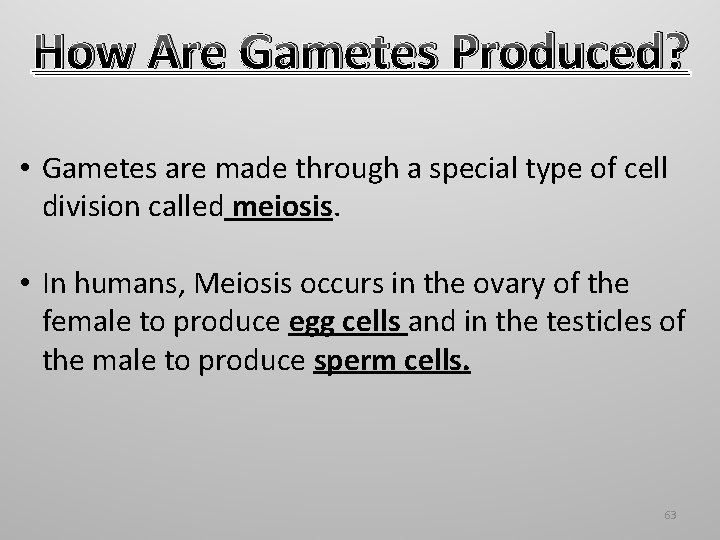 How Are Gametes Produced?

• Gametes are made through a special type of cell division called meiosis.

• In humans, Meiosis occurs in the ovary of the female to produce egg cells and in the testicles of the male to produce sperm cells.

63